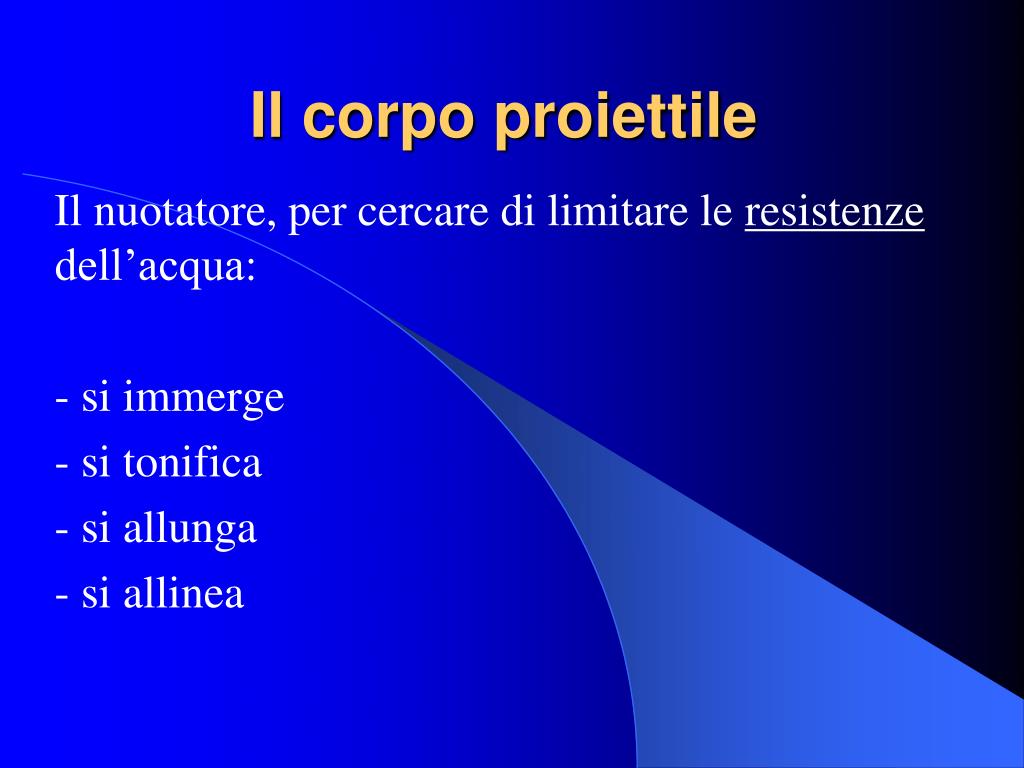 Il corpo proiettile

Il nuotatore, per cercare di limitare le resistenze dell’acqua:

- si immerge
- si tonifica
- si allunga
- si allinea